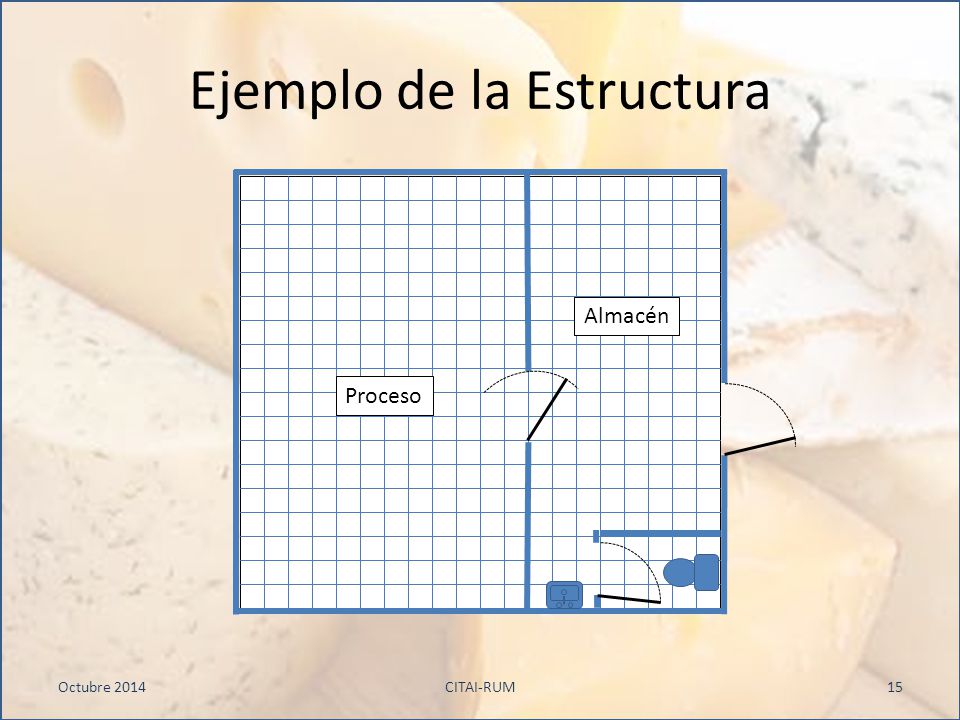 Ejemplo de la Estructura

Almacén

Proceso

Octubre 2014

CITAI-RUM

15